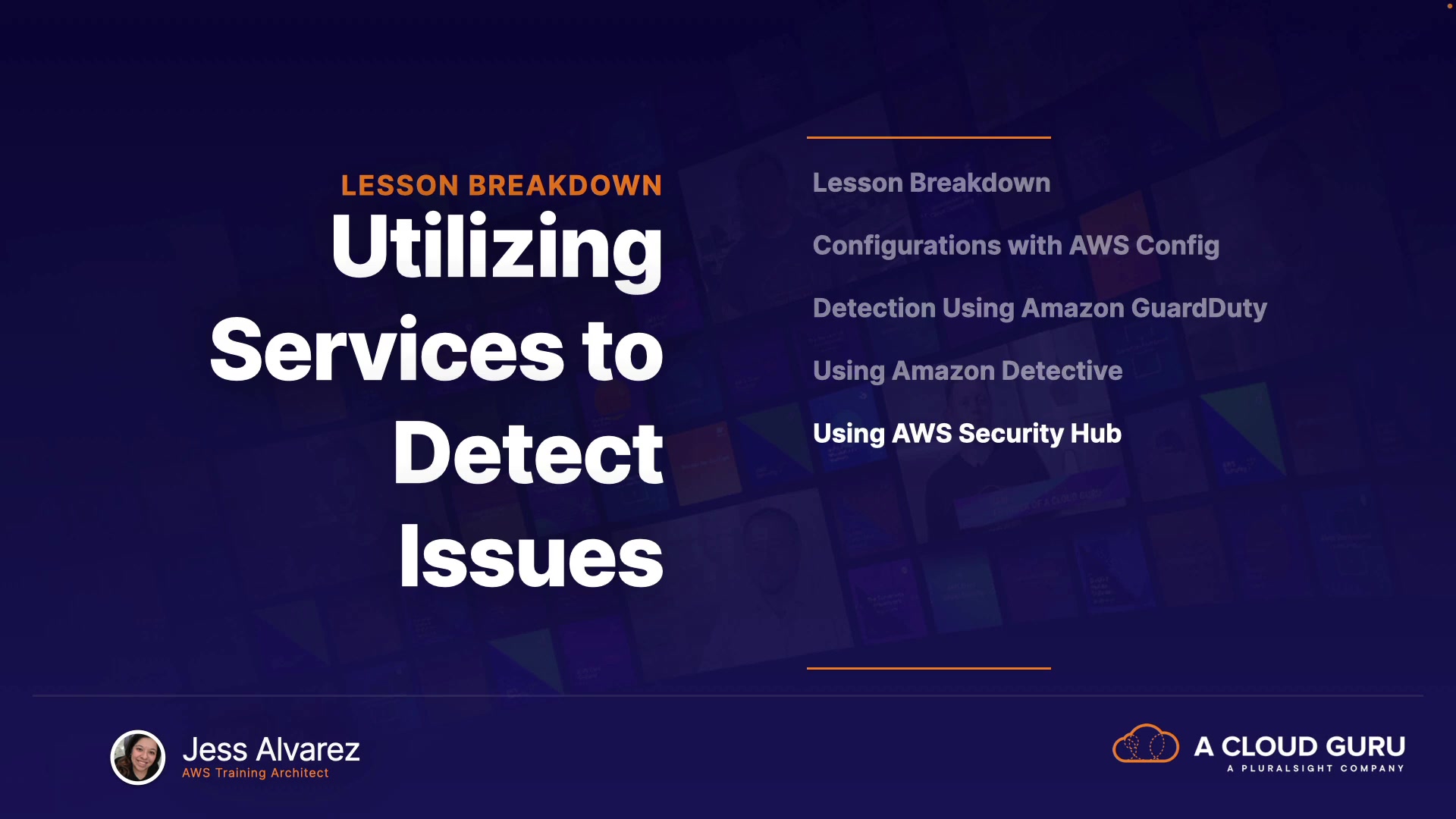 LESSON BREAKDOWN
Utilizing Services to Detect Issues

Lesson Breakdown

Configurations with AWS Config

Detection Using Amazon GuardDuty

Using Amazon Detective

Using AWS Security Hub

Jess Alvarez
AWS Training Architect

A CLOUD GURU
A PLURALSIGHT COMPANY